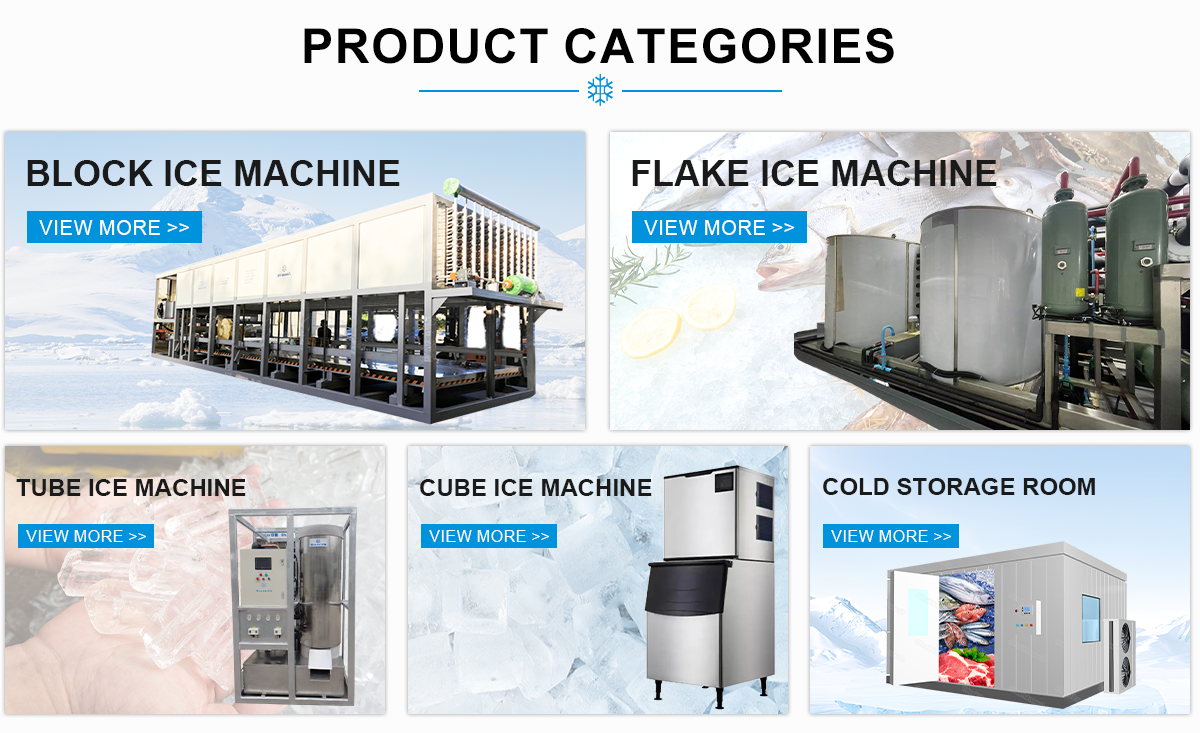 PRODUCT CATEGORIES

BLOCK ICE MACHINE
VIEW MORE >>

FLAKE ICE MACHINE
VIEW MORE >>

TUBE ICE MACHINE
VIEW MORE >>

CUBE ICE MACHINE
VIEW MORE >>

COLD STORAGE ROOM
VIEW MORE >>